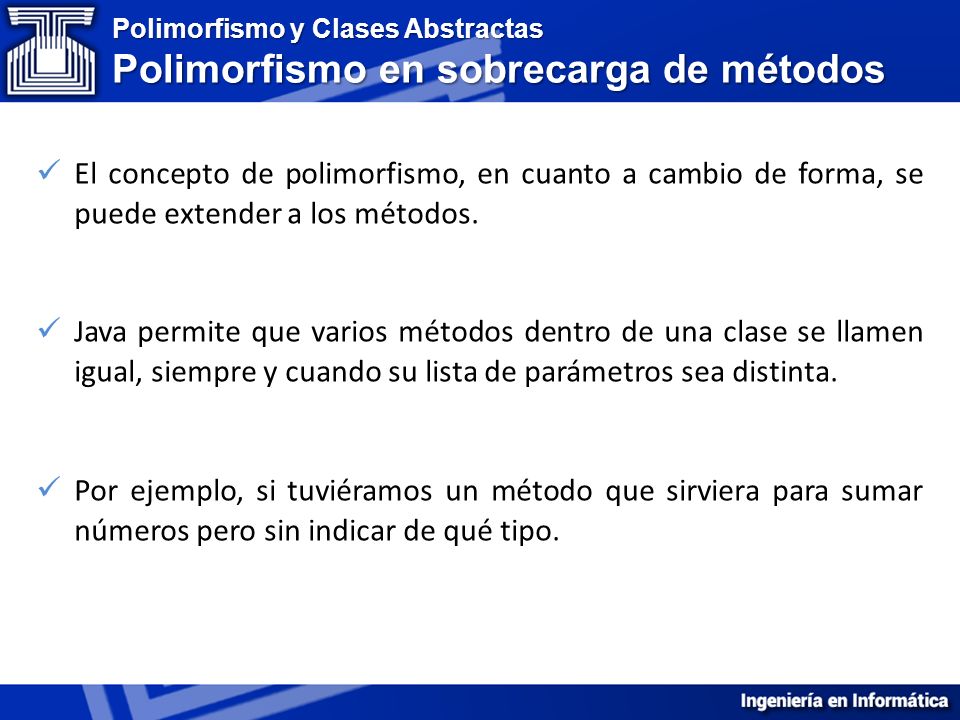 Polimorfismo y Clases Abstractas
Polimorfismo en sobrecarga de métodos

✓ El concepto de polimorfismo, en cuanto a cambio de forma, se puede extender a los métodos.

✓ Java permite que varios métodos dentro de una clase se llamen igual, siempre y cuando su lista de parámetros sea distinta.

✓ Por ejemplo, si tuviéramos un método que sirviera para sumar números pero sin indicar de qué tipo.

Ingeniería en Informática